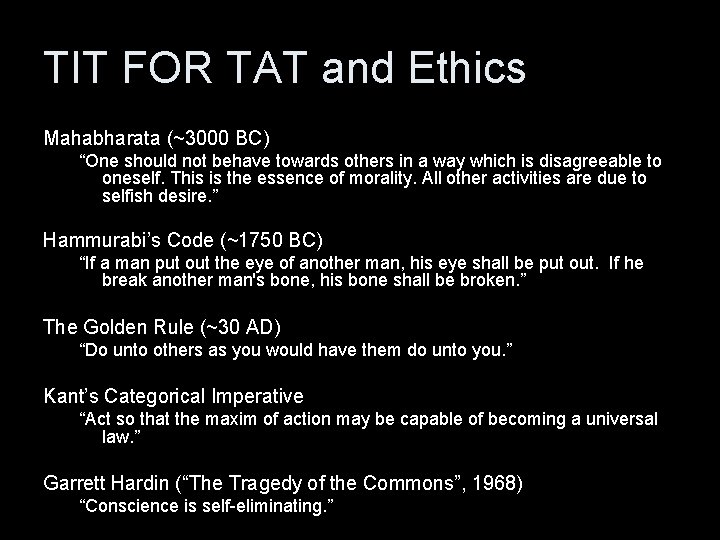 TIT FOR TAT and Ethics

Mahabharata (~3000 BC)

“One should not behave towards others in a way which is disagreeable to oneself. This is the essence of morality. All other activities are due to selfish desire.”

Hammurabi’s Code (~1750 BC)

“If a man put out the eye of another man, his eye shall be put out. If he break another man's bone, his bone shall be broken.”

The Golden Rule (~30 AD)

“Do unto others as you would have them do unto you.”

Kant’s Categorical Imperative

“Act so that the maxim of action may be capable of becoming a universal law.”

Garrett Hardin (“The Tragedy of the Commons”, 1968)

“Conscience is self-eliminating.”